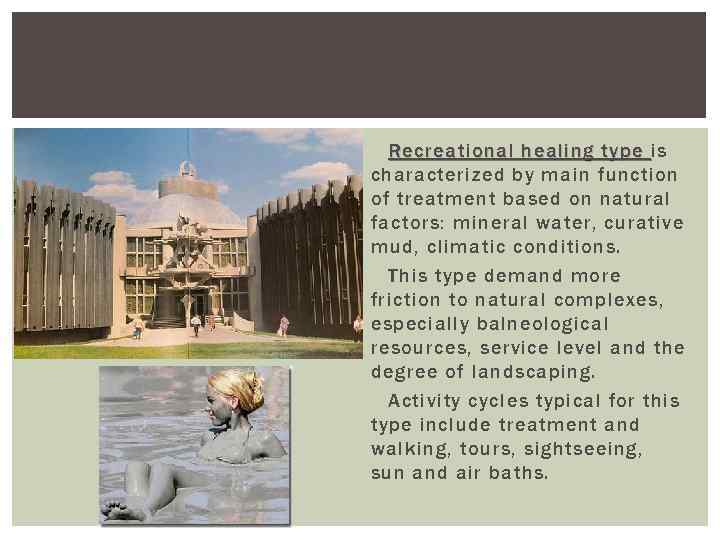 Recreational healing type is characterized by main function of treatment based on natural factors: mineral water, curative mud, climatic conditions.

This type demand more friction to natural complexes, especially balneological resources, service level and the degree of landscaping.

Activity cycles typical for this type include treatment and walking, tours, sightseeing, sun and air baths.